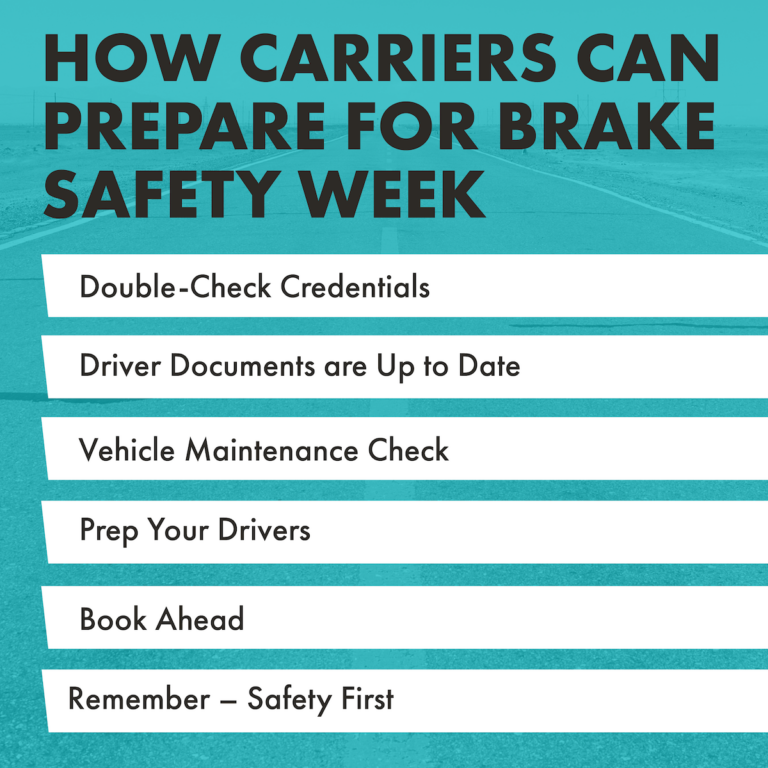 HOW CARRIERS CAN PREPARE FOR BRAKE SAFETY WEEK

Double-Check Credentials

Driver Documents are Up to Date

Vehicle Maintenance Check

Prep Your Drivers

Book Ahead

Remember – Safety First